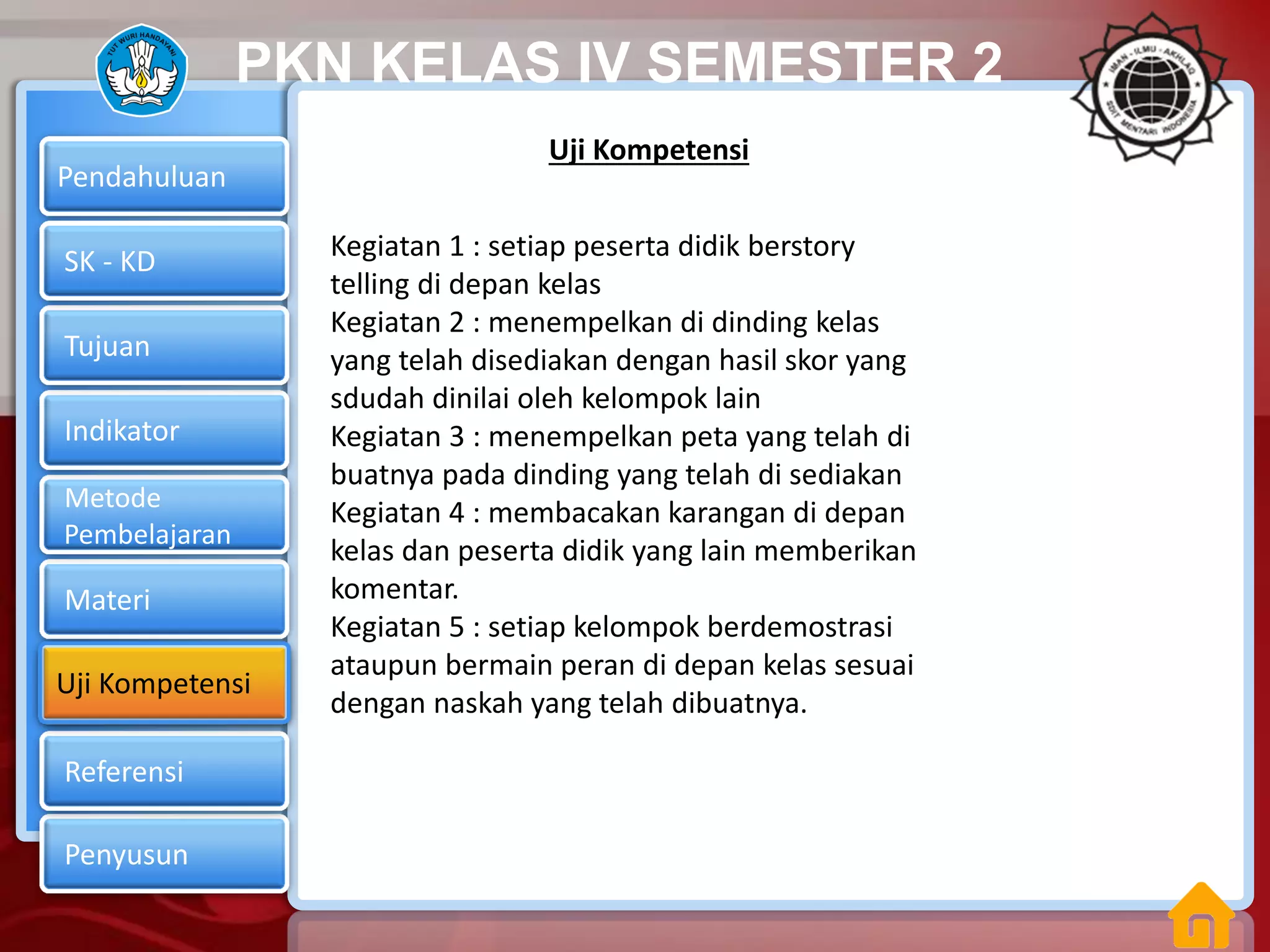 TUT WURI HANDAYANI

PKN KELAS IV SEMESTER 2

IMAN - ILMU - AKHLAQ
SDIT MENTARI INDONESIA

Pendahuluan

SK - KD

Tujuan

Indikator

Metode Pembelajaran

Materi

Uji Kompetensi

Referensi

Penyusun

Uji Kompetensi

Kegiatan 1 : setiap peserta didik berstory telling di depan kelas
Kegiatan 2 : menempelkan di dinding kelas yang telah disediakan dengan hasil skor yang sdudah dinilai oleh kelompok lain
Kegiatan 3 : menempelkan peta yang telah di buatnya pada dinding yang telah di sediakan
Kegiatan 4 : membacakan karangan di depan kelas dan peserta didik yang lain memberikan komentar.
Kegiatan 5 : setiap kelompok berdemostrasi ataupun bermain peran di depan kelas sesuai dengan naskah yang telah dibuatnya.